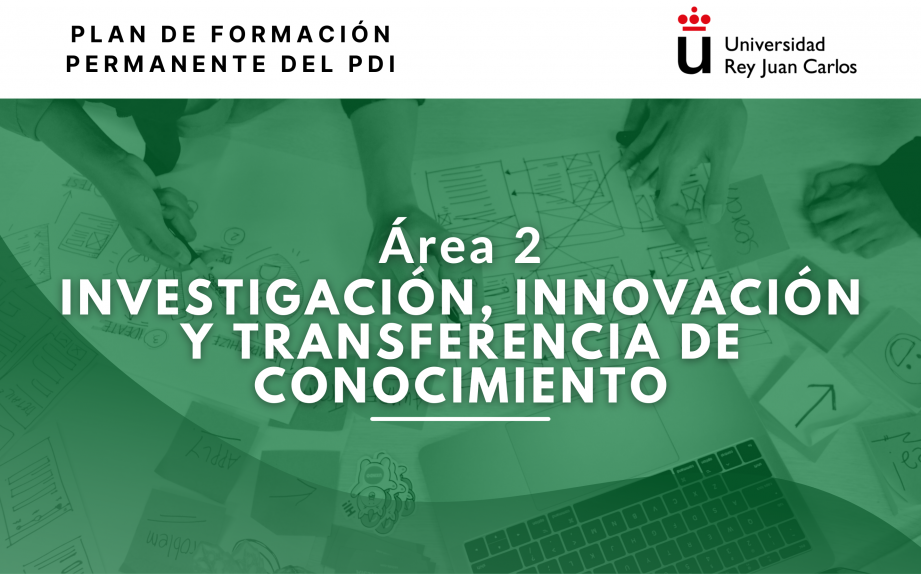 PLAN DE FORMACIÓN
PERMANENTE DEL PDI

Universidad
Rey Juan Carlos

Área 2
INVESTIGACIÓN, INNOVACIÓN
Y TRANSFERENCIA DE
CONOCIMIENTO